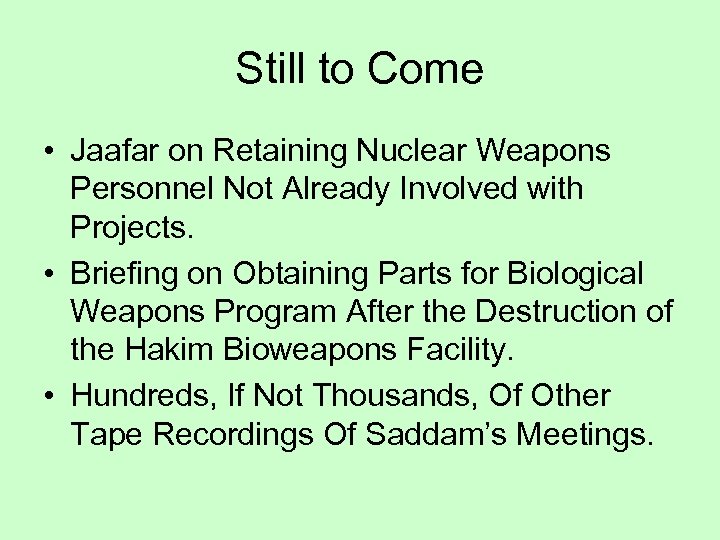 Still to Come

• Jaafar on Retaining Nuclear Weapons Personnel Not Already Involved with Projects.
• Briefing on Obtaining Parts for Biological Weapons Program After the Destruction of the Hakim Bioweapons Facility.
• Hundreds, If Not Thousands, Of Other Tape Recordings Of Saddam's Meetings.